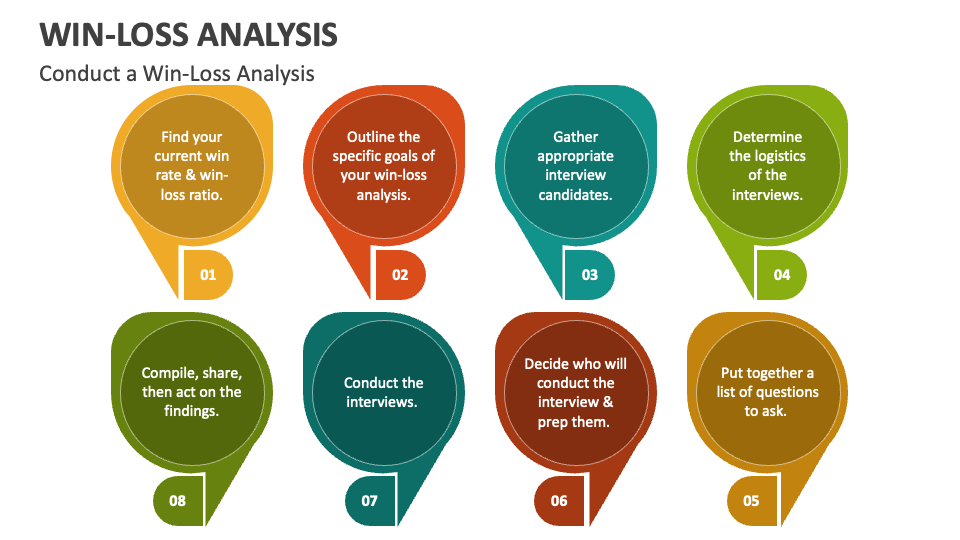 WIN-LOSS ANALYSIS

Conduct a Win-Loss Analysis

Find your current win rate & win-loss ratio.

01

Outline the specific goals of your win-loss analysis.

02

Gather appropriate interview candidates.

03

Determine the logistics of the interviews.

04

Compile, share, then act on the findings.

08

Conduct the interviews.

07

Decide who will conduct the interview & prep them.

06

Put together a list of questions to ask.

05